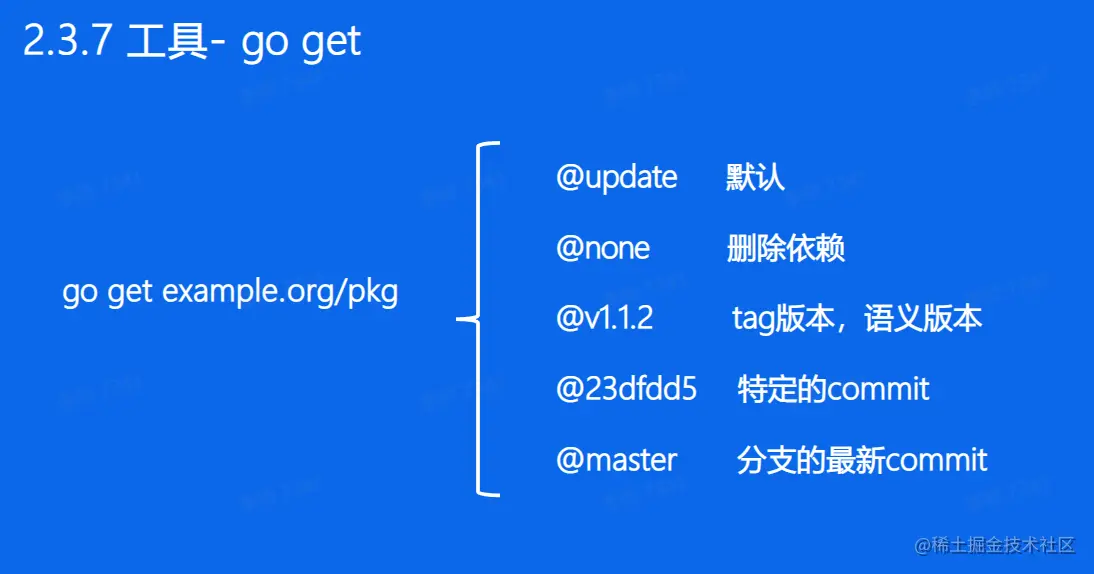 2.3.7 工具- go get

go get example.org/pkg

@update 默认

@none 删除依赖

@v1.1.2 tag版本，语义版本

@23dfdd5 特定的commit

@master 分支的最新commit

@稀土掘金技术社区